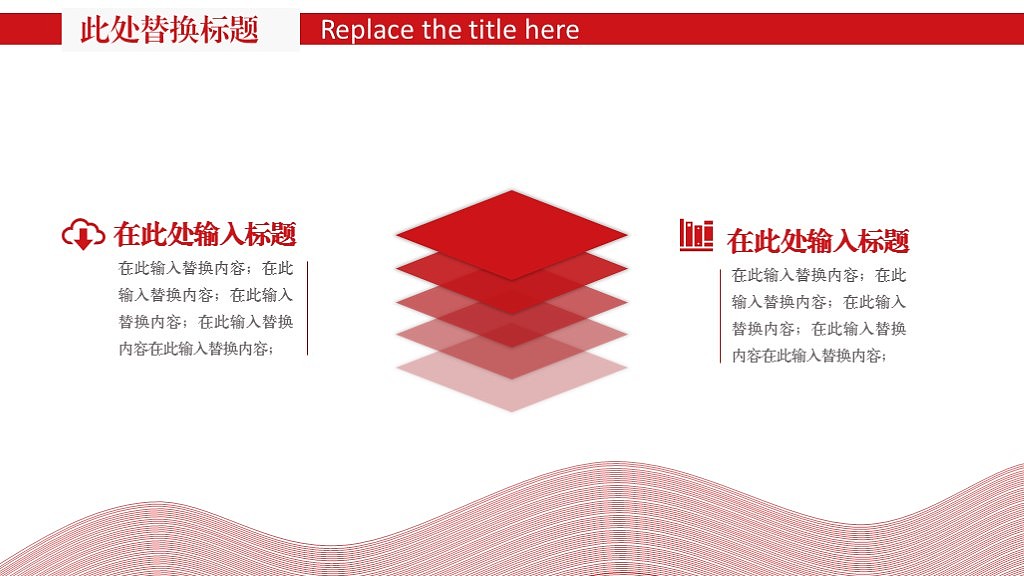 此处替换标题

Replace the title here

在此处输入标题

在此输入替换内容；在此输入替换内容；在此输入替换内容；在此输入替换内容在此输入替换内容；

在此处输入标题

在此输入替换内容；在此输入替换内容；在此输入替换内容；在此输入替换内容在此输入替换内容；